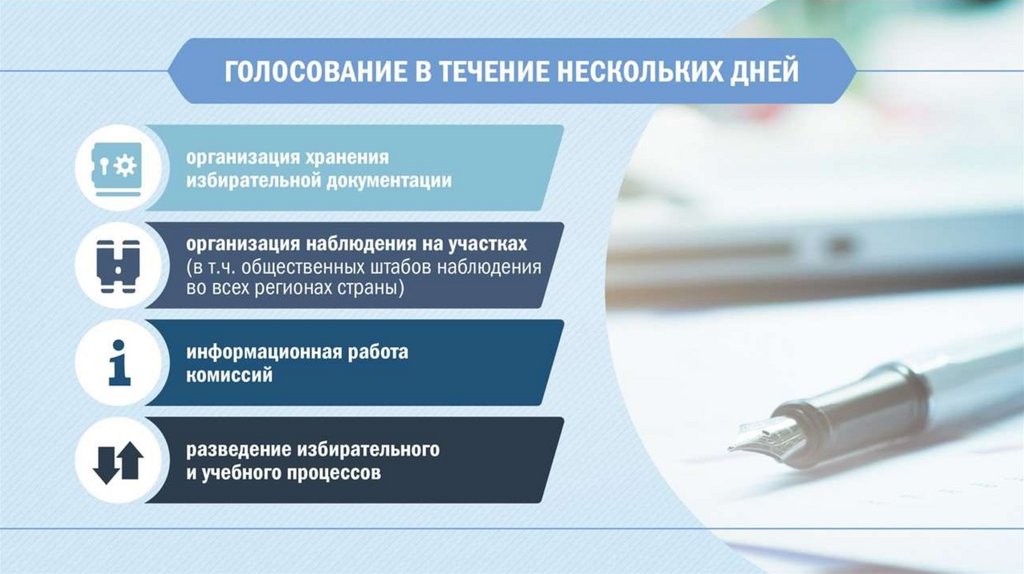 ГОЛОСОВАНИЕ В ТЕЧЕНИЕ НЕСКОЛЬКИХ ДНЕЙ

организация хранения избирательной документации

организация наблюдения на участках (в т.ч. общественных штабов наблюдения во всех регионах страны)

информационная работа комиссий

разведение избирательного и учебного процессов